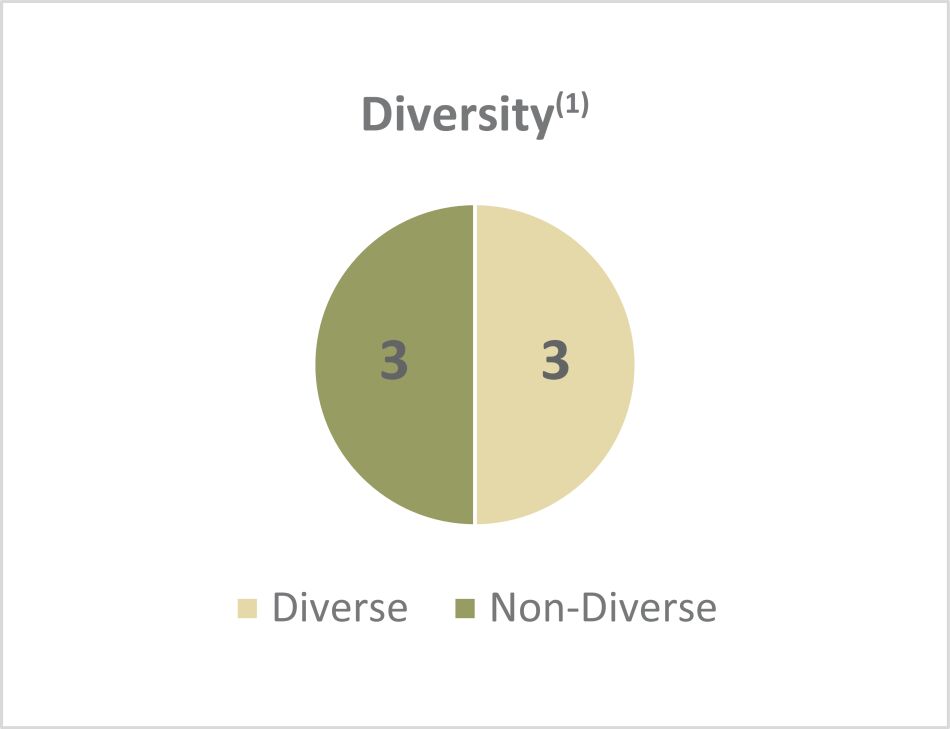 Diversity$^{(1)}$

3

3

Diverse Non-Diverse